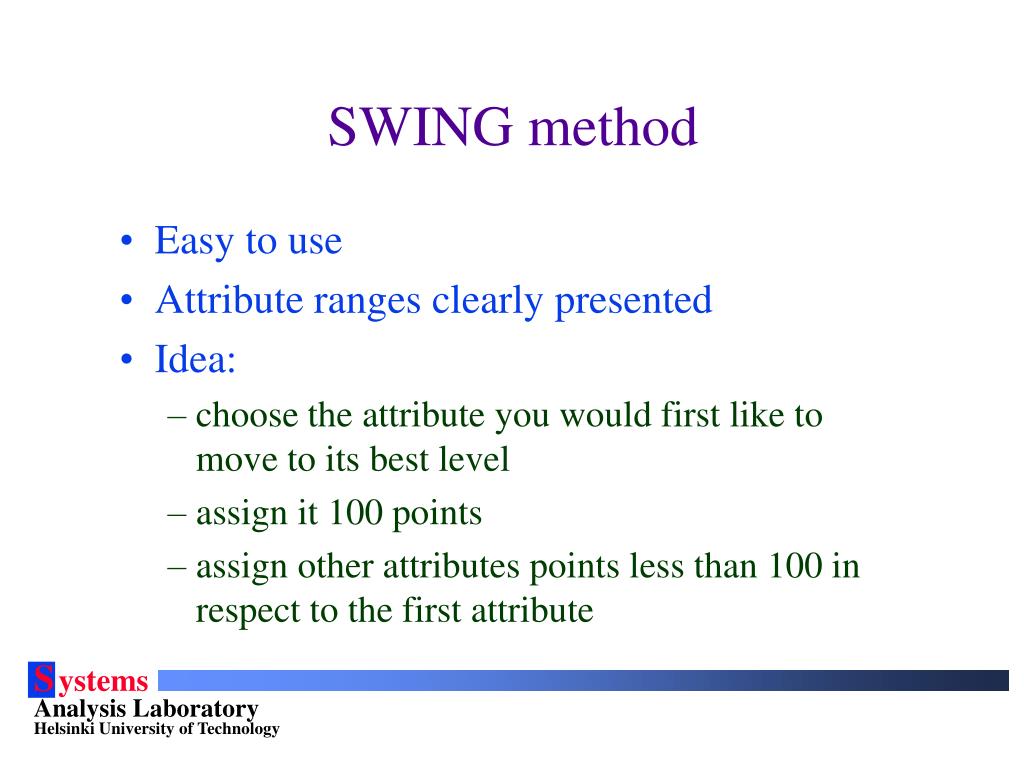 SWING method

• Easy to use
• Attribute ranges clearly presented
• Idea:
– choose the attribute you would first like to move to its best level
– assign it 100 points
– assign other attributes points less than 100 in respect to the first attribute

Systems
Analysis Laboratory
Helsinki University of Technology